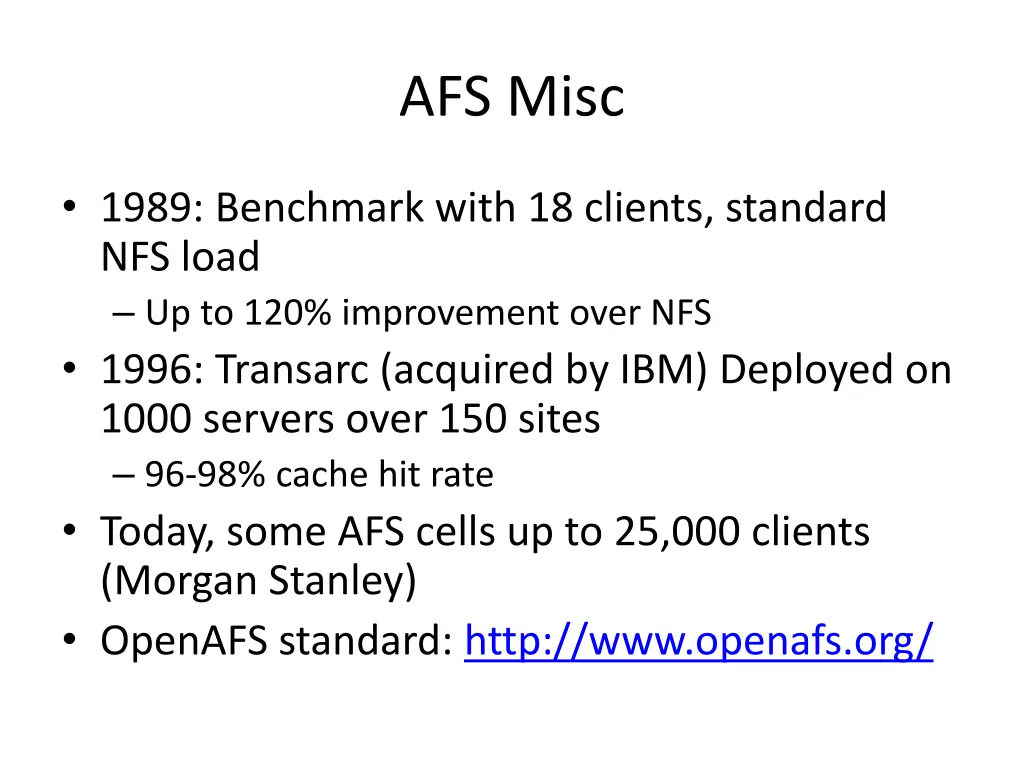 AFS Misc

• 1989: Benchmark with 18 clients, standard NFS load
– Up to 120% improvement over NFS
• 1996: Transarc (acquired by IBM) Deployed on 1000 servers over 150 sites
– 96-98% cache hit rate
• Today, some AFS cells up to 25,000 clients (Morgan Stanley)
• OpenAFS standard: http://www.openafs.org/